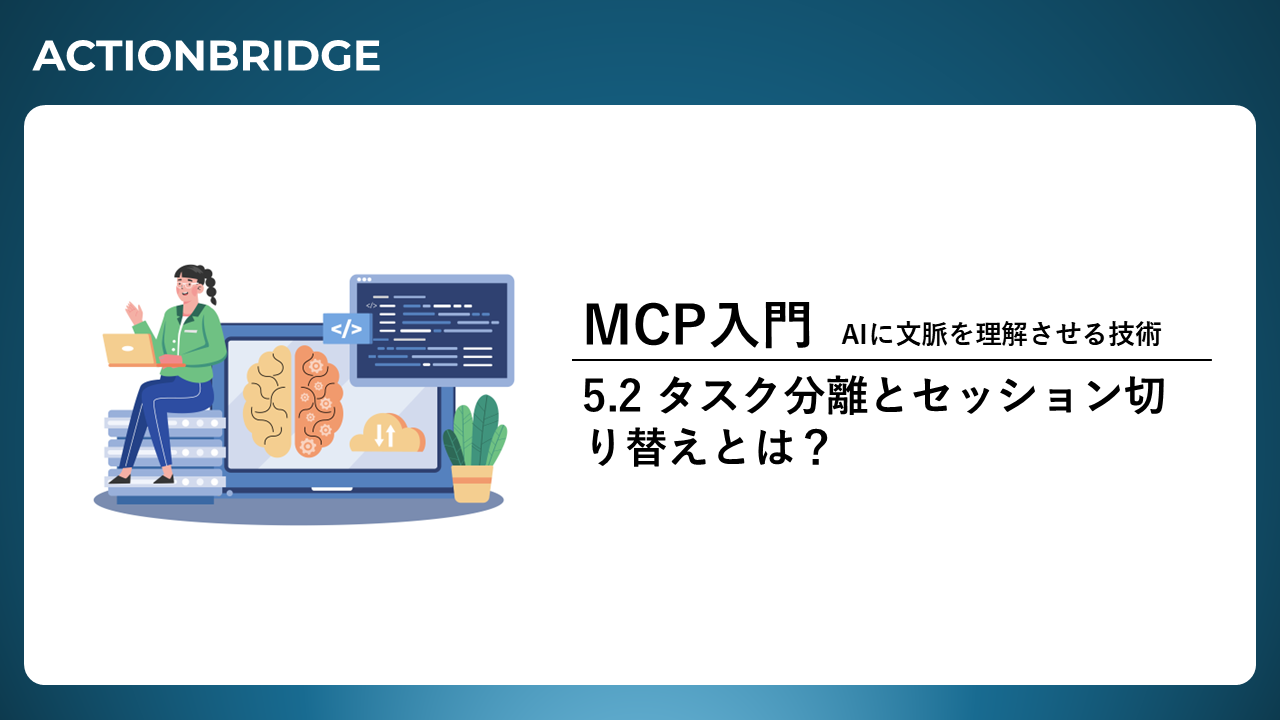 ACTIONBRIDGE

</>

MCP入門 AIに文脈を理解させる技術

5.2 タスク分離とセッション切り替えとは？